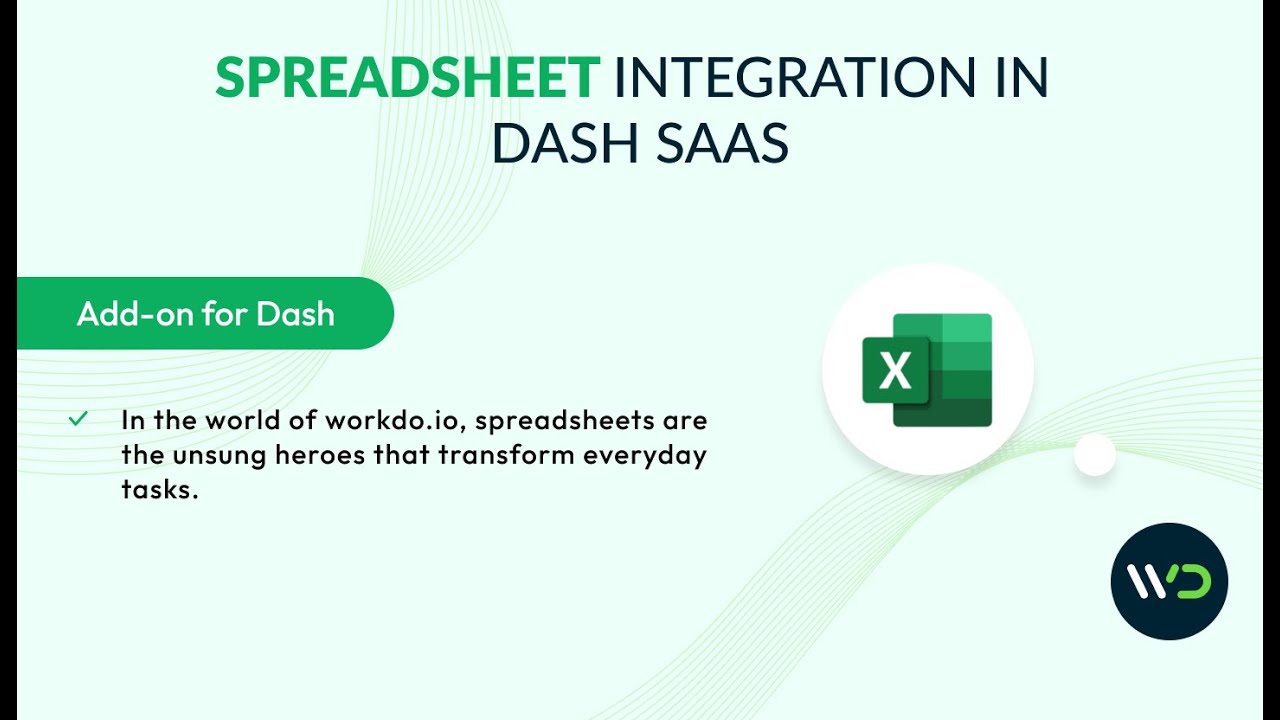 SPREADSHEET INTEGRATION IN DASH SAAS

Add-on for Dash

In the world of workdo.io, spreadsheets are the unsung heroes that transform everyday tasks.

X

WD